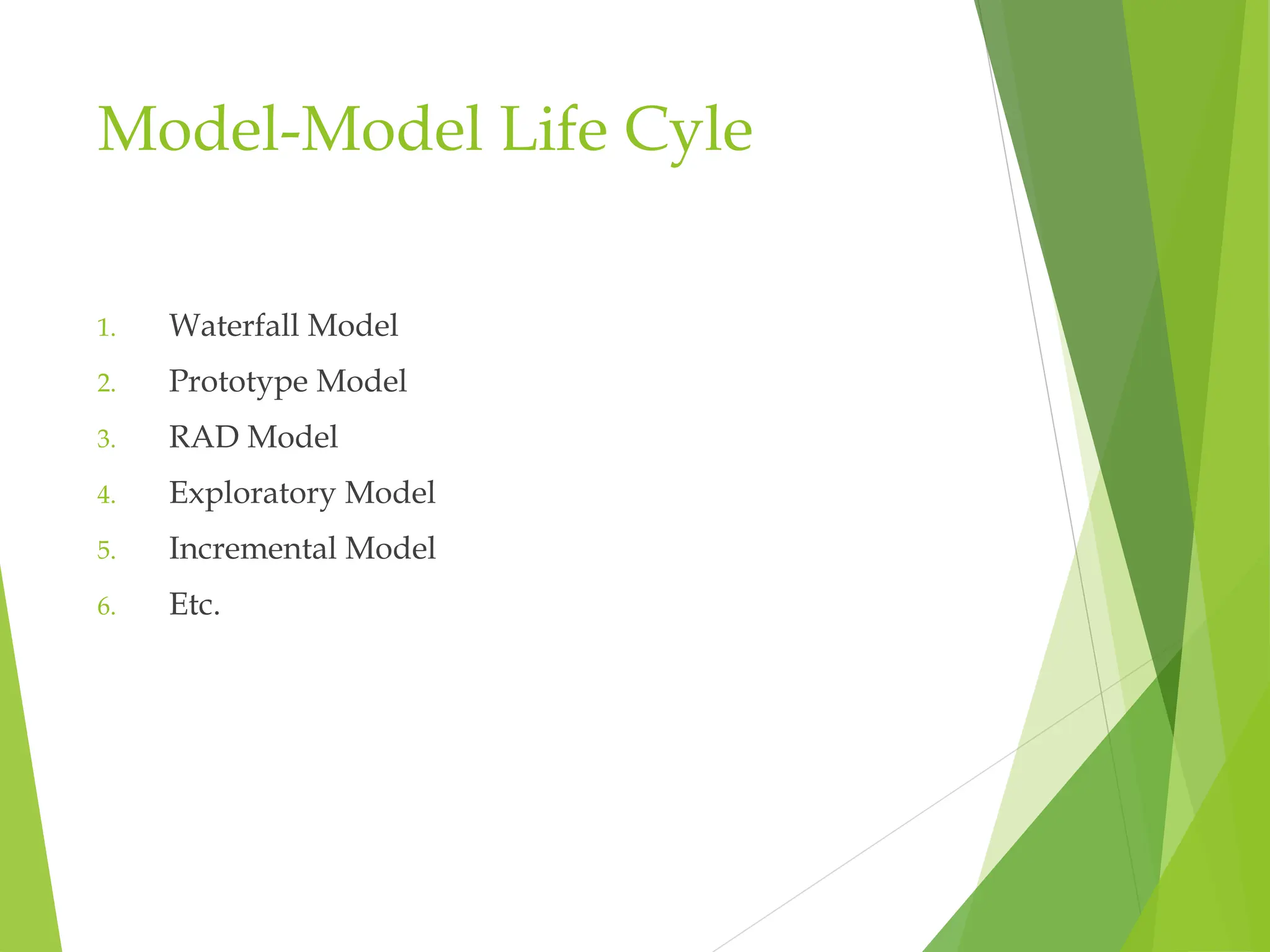 Model-Model Life Cyle

1. Waterfall Model
2. Prototype Model
3. RAD Model
4. Exploratory Model
5. Incremental Model
6. Etc.